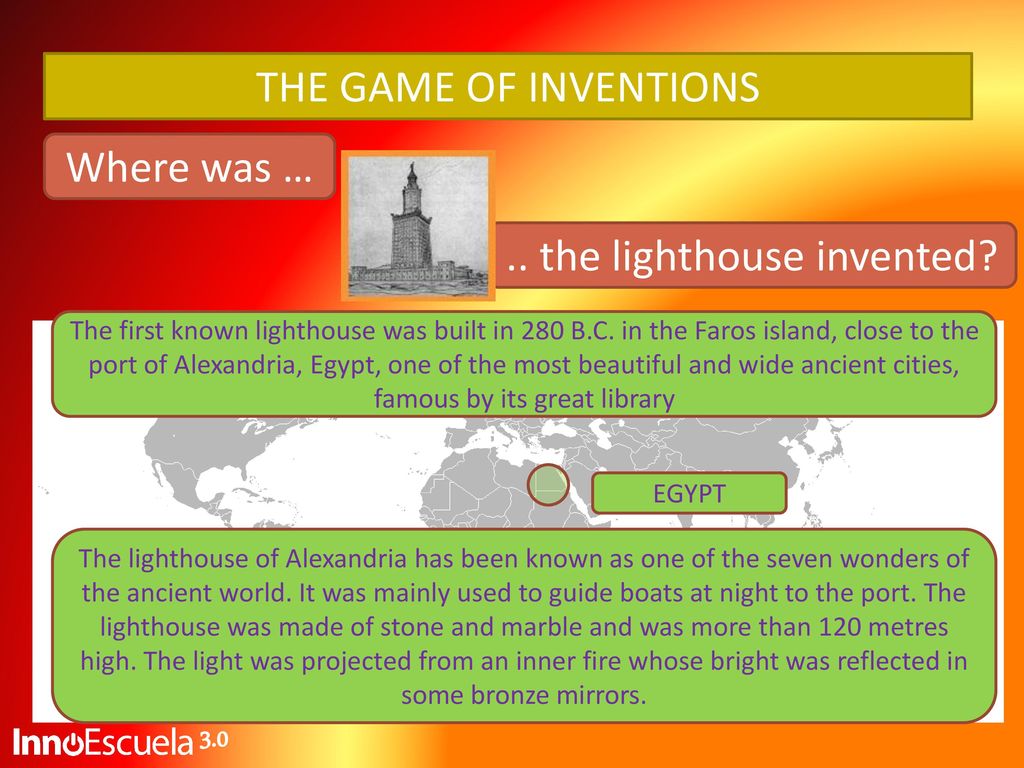 THE GAME OF INVENTIONS

Where was …

.. the lighthouse invented?

The first known lighthouse was built in 280 B.C. in the Faros island, close to the port of Alexandria, Egypt, one of the most beautiful and wide ancient cities, famous by its great library

EGYPT

The lighthouse of Alexandria has been known as one of the seven wonders of the ancient world. It was mainly used to guide boats at night to the port. The lighthouse was made of stone and marble and was more than 120 metres high. The light was projected from an inner fire whose bright was reflected in some bronze mirrors.

InnoEscuela 3.0